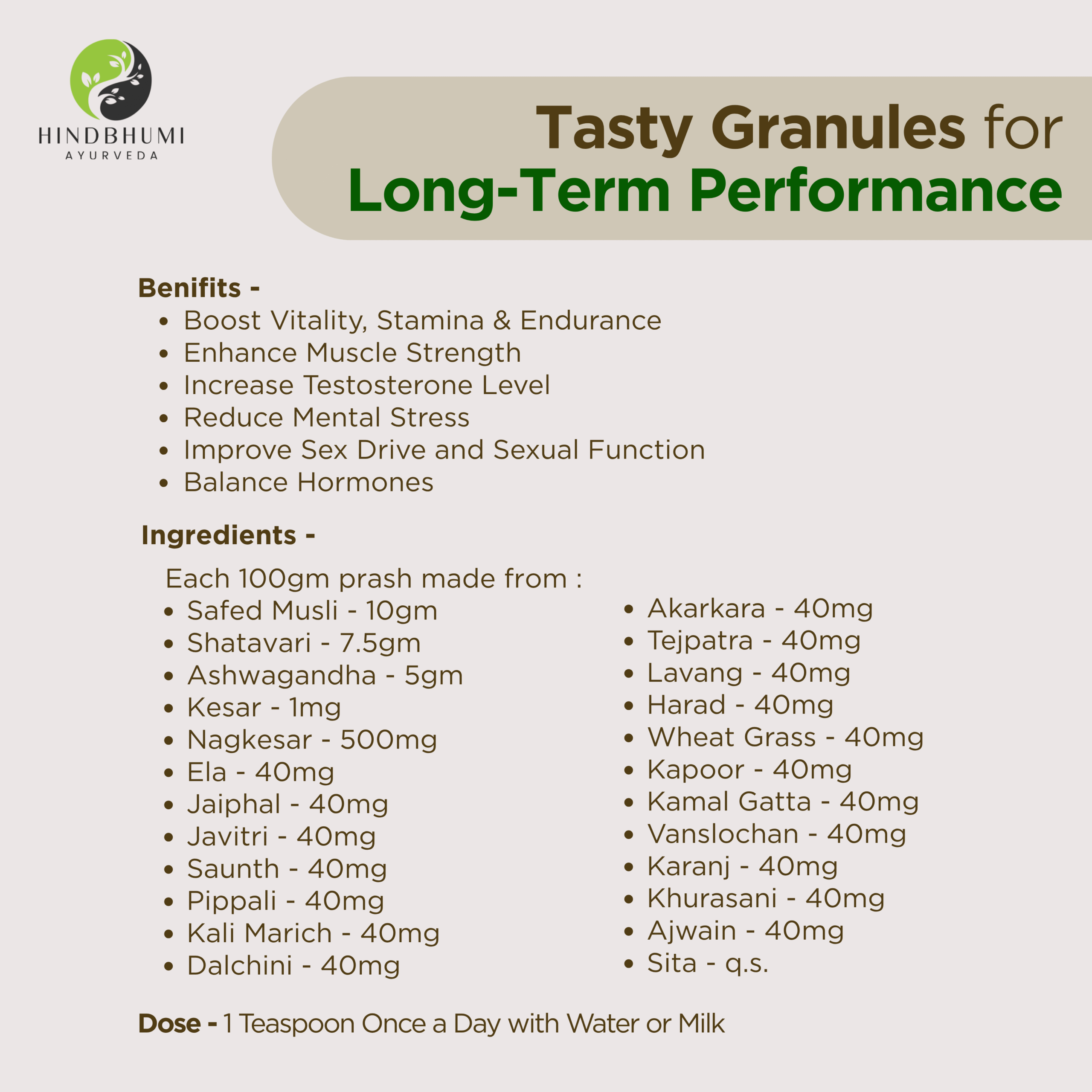 HINDBHUMI
AYURVEDA

Tasty Granules for
Long-Term Performance

Benifits -
• Boost Vitality, Stamina & Endurance
• Enhance Muscle Strength
• Increase Testosterone Level
• Reduce Mental Stress
• Improve Sex Drive and Sexual Function
• Balance Hormones

Ingredients -

Each 100gm prash made from :
• Safed Musli - 10gm
• Shatavari - 7.5gm
• Ashwagandha - 5gm
• Kesar - 1mg
• Nagkesar - 500mg
• Ela - 40mg
• Jaiphal - 40mg
• Javitri - 40mg
• Saunth - 40mg
• Pippali - 40mg
• Kali Marich - 40mg
• Dalchini - 40mg

• Akarkara - 40mg
• Tejpatra - 40mg
• Lavang - 40mg
• Harad - 40mg
• Wheat Grass - 40mg
• Kapoor - 40mg
• Kamal Gatta - 40mg
• Vanslochan - 40mg
• Karanj - 40mg
• Khurasani - 40mg
• Ajwain - 40mg
• Sita - q.s.

Dose - 1 Teaspoon Once a Day with Water or Milk